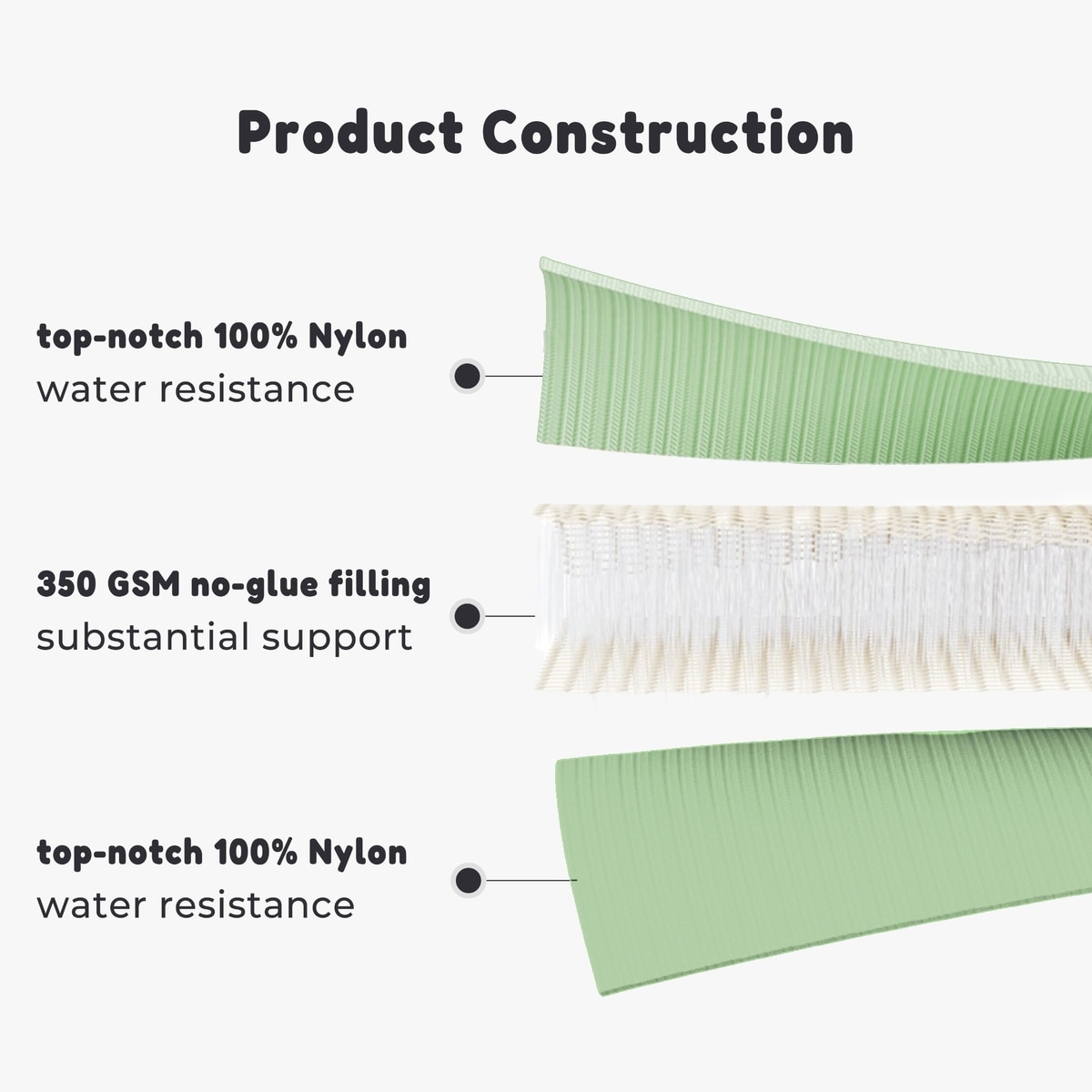 Product Construction

top-notch 100% Nylon
water resistance

350 GSM no-glue filling
substantial support

top-notch 100% Nylon
water resistance